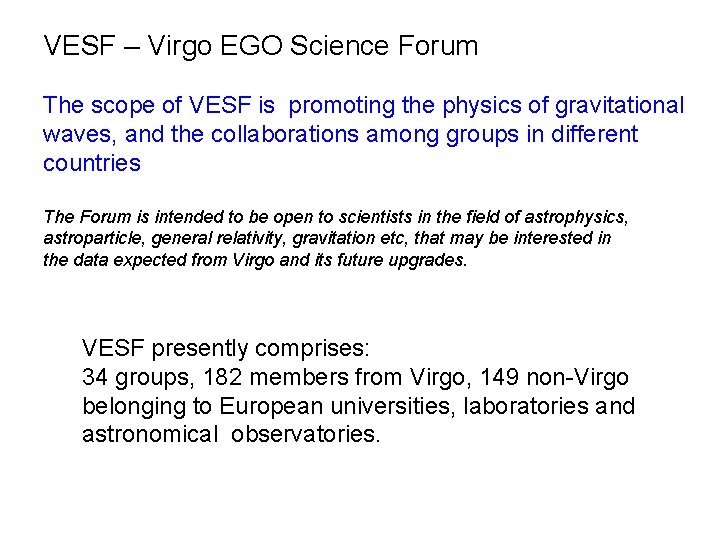 VESF – Virgo EGO Science Forum

The scope of VESF is promoting the physics of gravitational waves, and the collaborations among groups in different countries

The Forum is intended to be open to scientists in the field of astrophysics, astroparticle, general relativity, gravitation etc, that may be interested in the data expected from Virgo and its future upgrades.

VESF presently comprises:
34 groups, 182 members from Virgo, 149 non-Virgo belonging to European universities, laboratories and astronomical observatories.